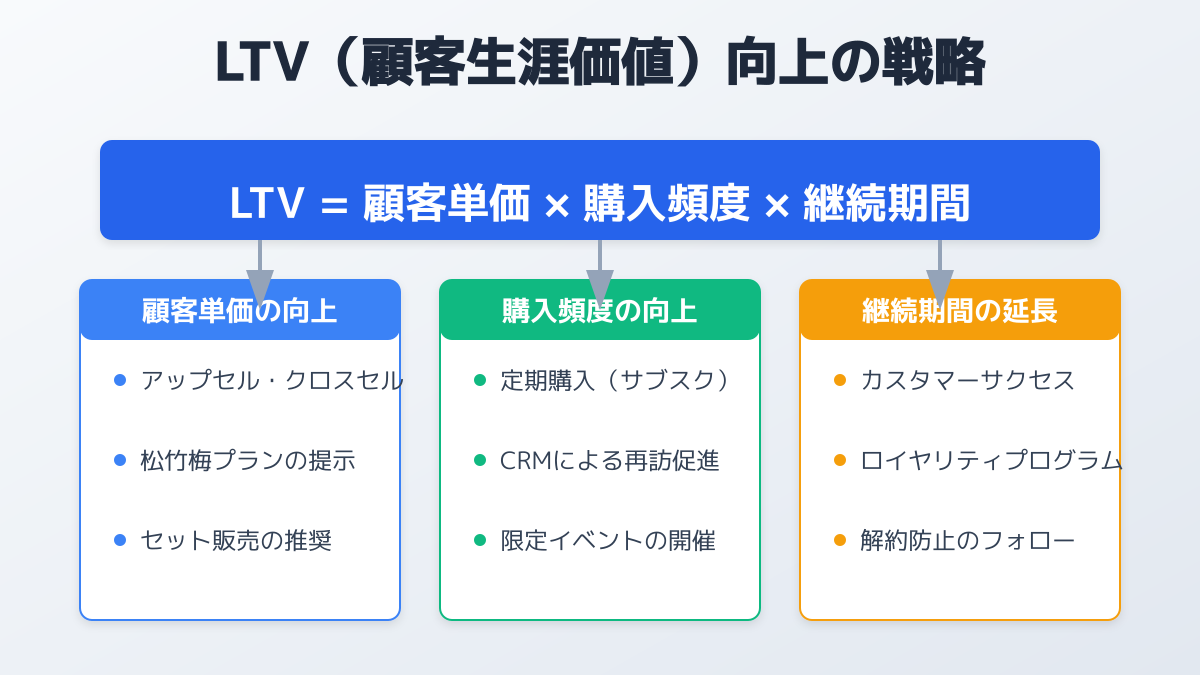 LTV（顧客生涯価値）向上の戦略

LTV = 顧客単価 × 購入頻度 × 継続期間

顧客単価の向上
- アップセル・クロスセル
- 松竹梅プランの提示
- セット販売の推奨

購入頻度の向上
- 定期購入（サブスク）
- CRMによる再訪促進
- 限定イベントの開催

継続期間の延長
- カスタマーサクセス
- ロイヤリティプログラム
- 解約防止のフォロー